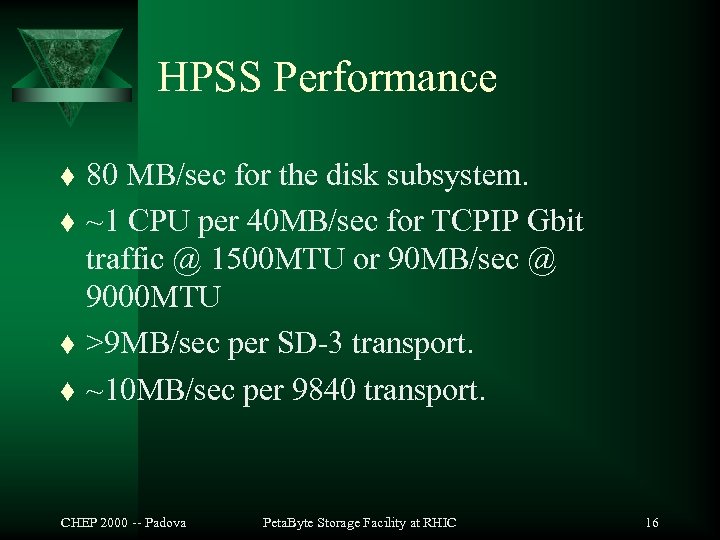 HPSS Performance

♦ 80 MB/sec for the disk subsystem.

♦ ~1 CPU per 40MB/sec for TCPIP Gbit traffic @ 1500MTU or 90MB/sec @ 9000MTU

♦ >9MB/sec per SD-3 transport.

♦ ~10MB/sec per 9840 transport.

CHEP 2000 -- Padova PetaByte Storage Facility at RHIC 16